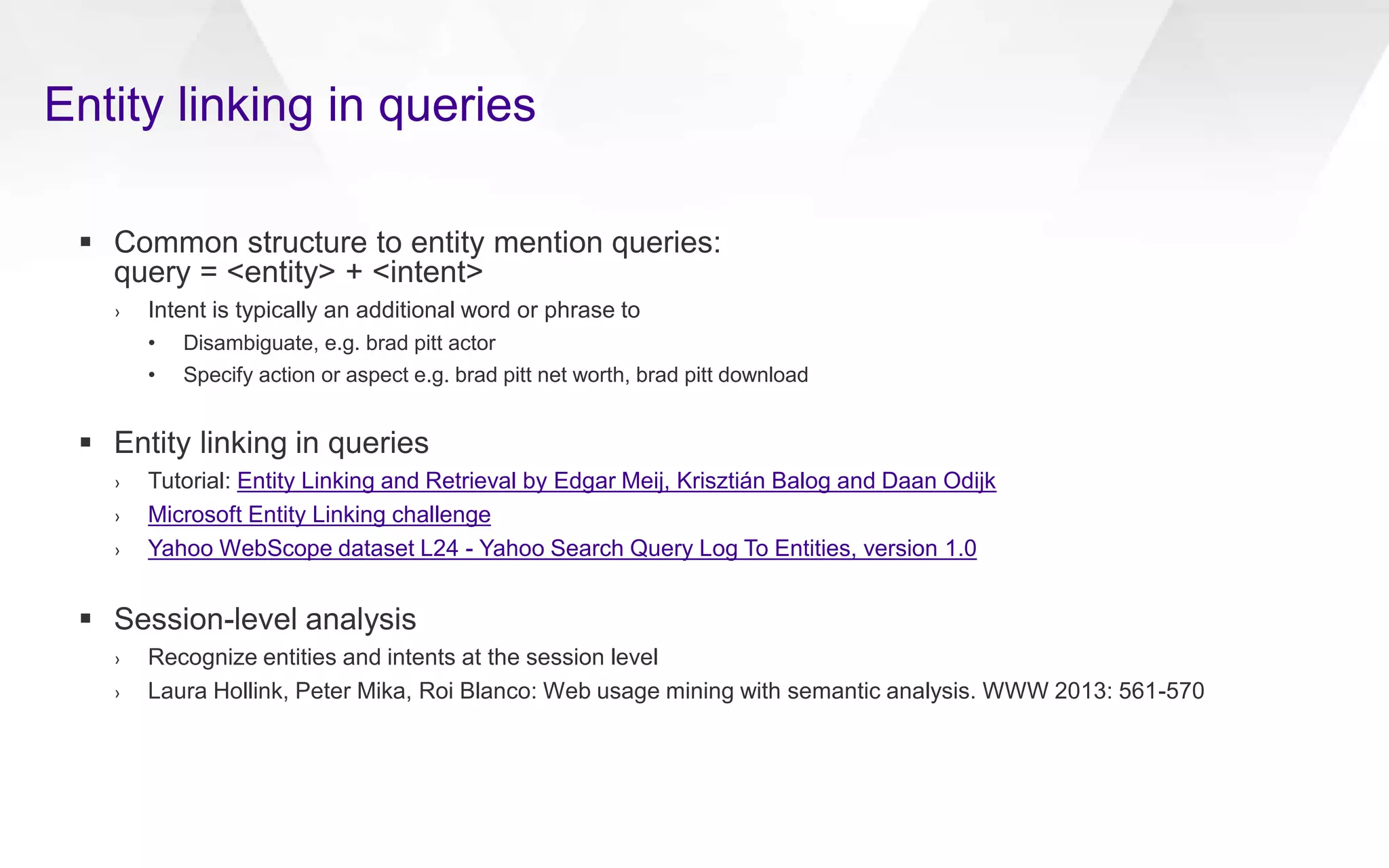 Entity linking in queries

▪ Common structure to entity mention queries: query = <entity> + <intent>

› Intent is typically an additional word or phrase to

• Disambiguate, e.g. brad pitt actor

• Specify action or aspect e.g. brad pitt net worth, brad pitt download

▪ Entity linking in queries

› Tutorial: Entity Linking and Retrieval by Edgar Meij, Krisztián Balog and Daan Odijk

› Microsoft Entity Linking challenge

› Yahoo WebScope dataset L24 - Yahoo Search Query Log To Entities, version 1.0

▪ Session-level analysis

› Recognize entities and intents at the session level

› Laura Hollink, Peter Mika, Roi Blanco: Web usage mining with semantic analysis. WWW 2013: 561-570